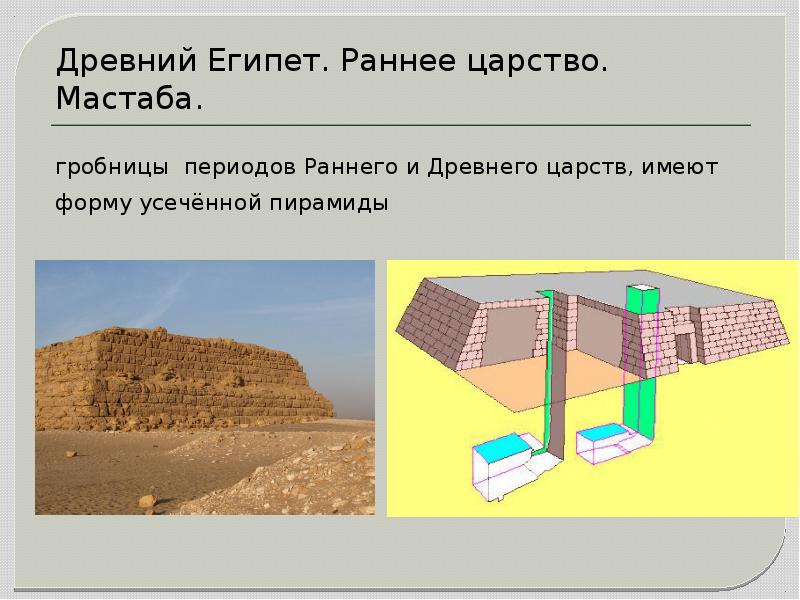 Древний Египет. Раннее царство. Мастаба.

гробницы периодов Раннего и Древнего царств, имеют форму усечённой пирамиды